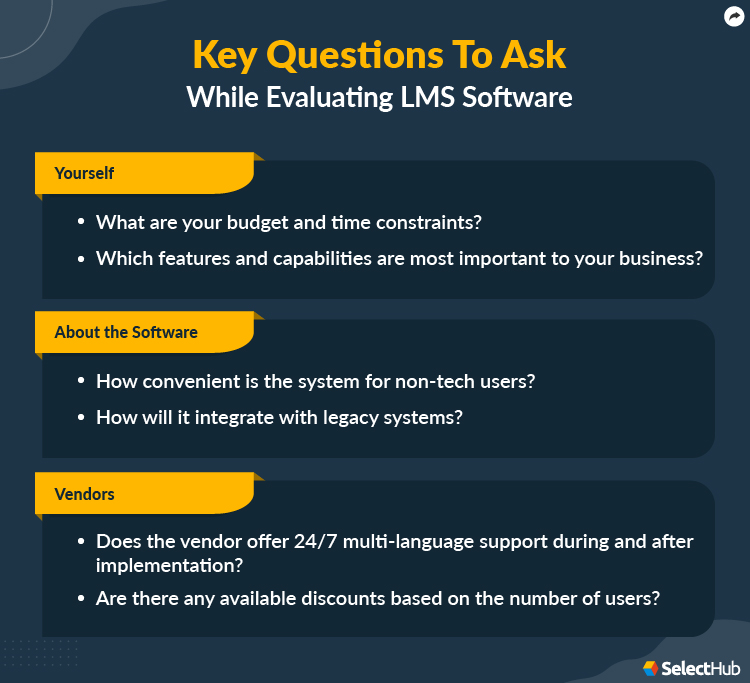 Key Questions To Ask
While Evaluating LMS Software

Yourself

• What are your budget and time constraints?
• Which features and capabilities are most important to your business?

About the Software

• How convenient is the system for non-tech users?
• How will it integrate with legacy systems?

Vendors

• Does the vendor offer 24/7 multi-language support during and after implementation?
• Are there any available discounts based on the number of users?

SelectHub